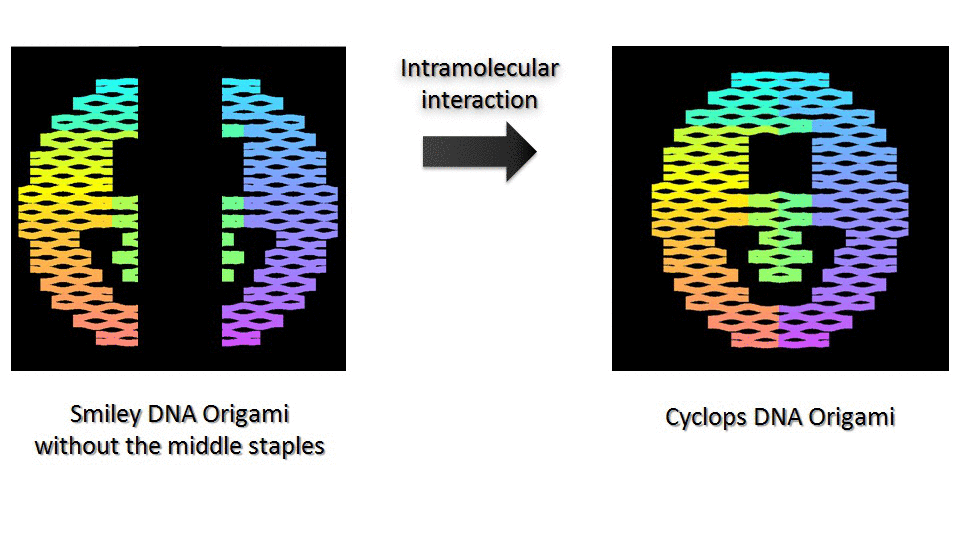 Intramolecular interaction

Smiley DNA Origami without the middle staples

Cyclops DNA Origami